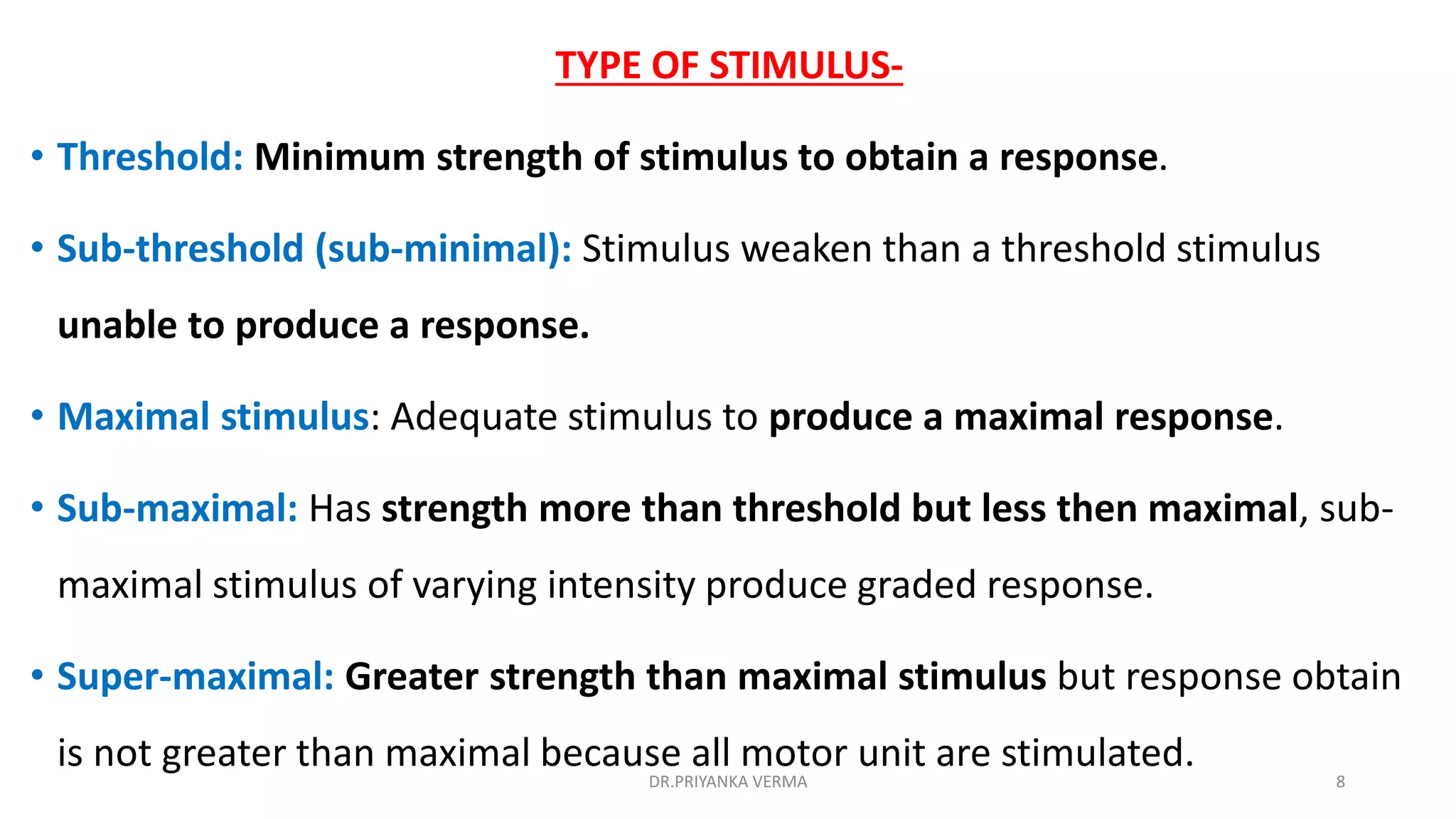 TYPE OF STIMULUS-

• Threshold: Minimum strength of stimulus to obtain a response.

• Sub-threshold (sub-minimal): Stimulus weaken than a threshold stimulus unable to produce a response.

• Maximal stimulus: Adequate stimulus to produce a maximal response.

• Sub-maximal: Has strength more than threshold but less then maximal, sub-maximal stimulus of varying intensity produce graded response.

• Super-maximal: Greater strength than maximal stimulus but response obtain is not greater than maximal because all motor unit are stimulated.

DR.PRIYANKA VERMA

8